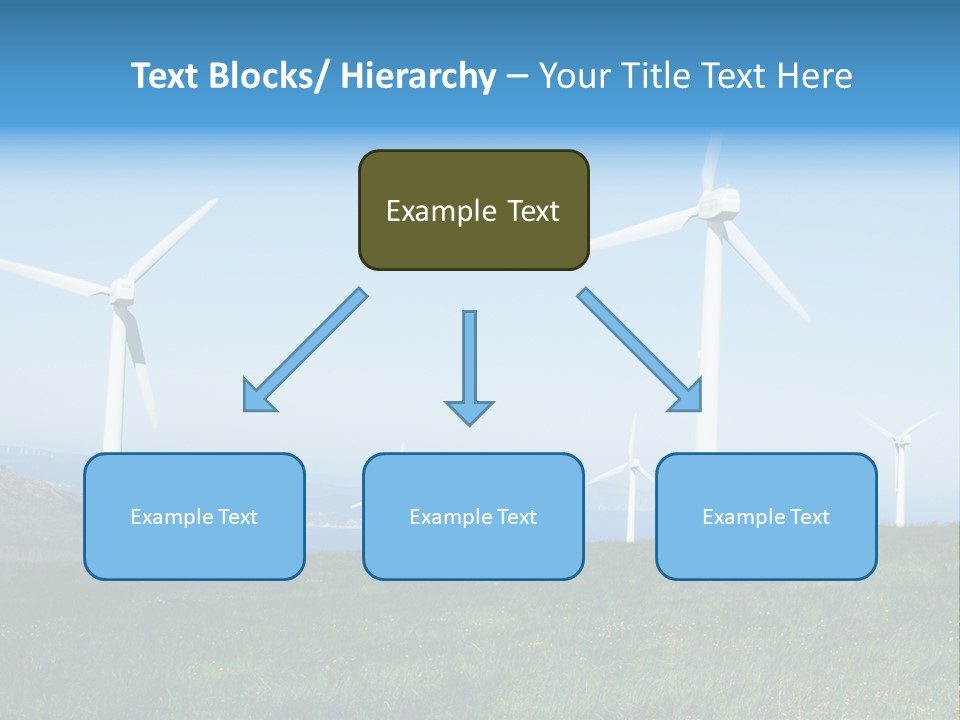 Text Blocks/ Hierarchy – Your Title Text Here

Example Text

Example Text

Example Text

Example Text